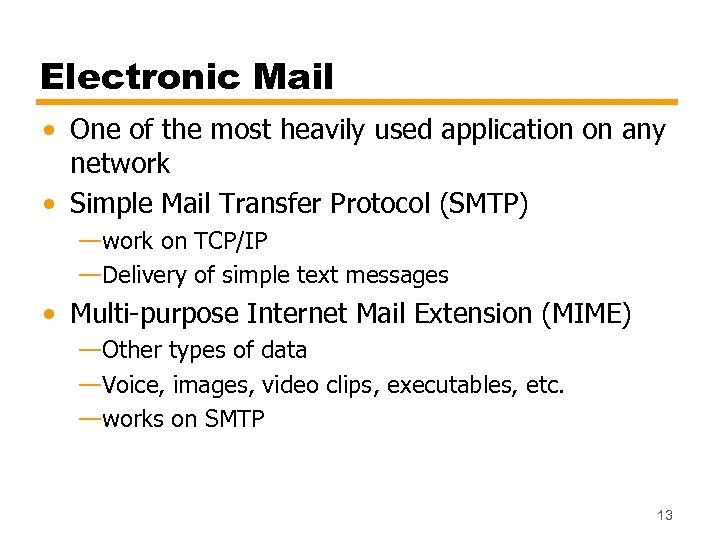 Electronic Mail

• One of the most heavily used application on any network
• Simple Mail Transfer Protocol (SMTP)
—work on TCP/IP
—Delivery of simple text messages
• Multi-purpose Internet Mail Extension (MIME)
—Other types of data
—Voice, images, video clips, executables, etc.
—works on SMTP

13